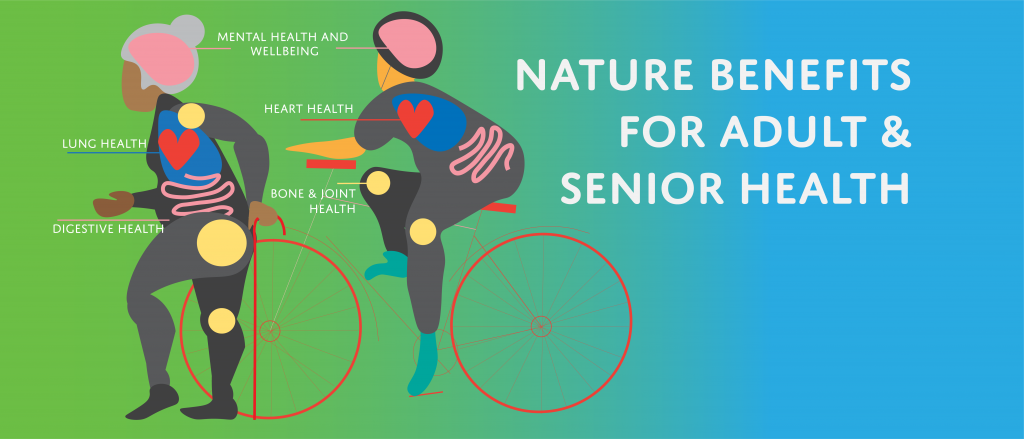 MENTAL HEALTH AND WELLBEING

HEART HEALTH

LUNG HEALTH

BONE & JOINT HEALTH

DIGESTIVE HEALTH

NATURE BENEFITS FOR ADULT & SENIOR HEALTH